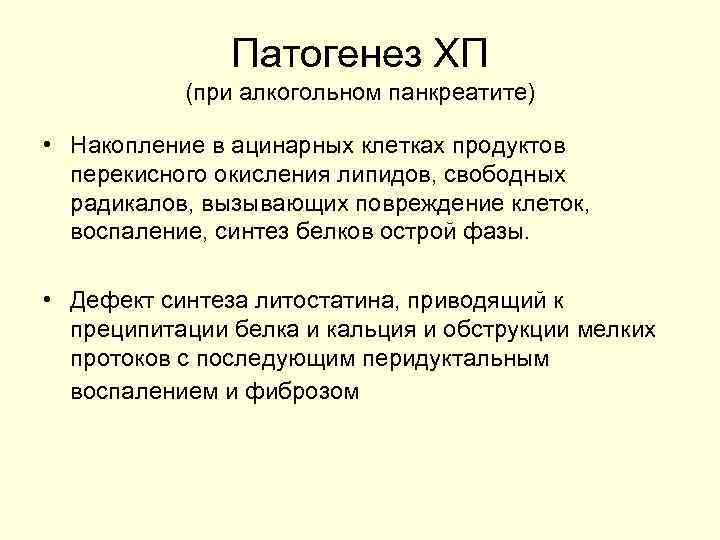 Патогенез ХП
(при алкогольном панкреатите)

• Накопление в ацинарных клетках продуктов перекисного окисления липидов, свободных радикалов, вызывающих повреждение клеток, воспаление, синтез белков острой фазы.

• Дефект синтеза литостатина, приводящий к преципитации белка и кальция и обструкции мелких протоков с последующим перидуктальным воспалением и фиброзом